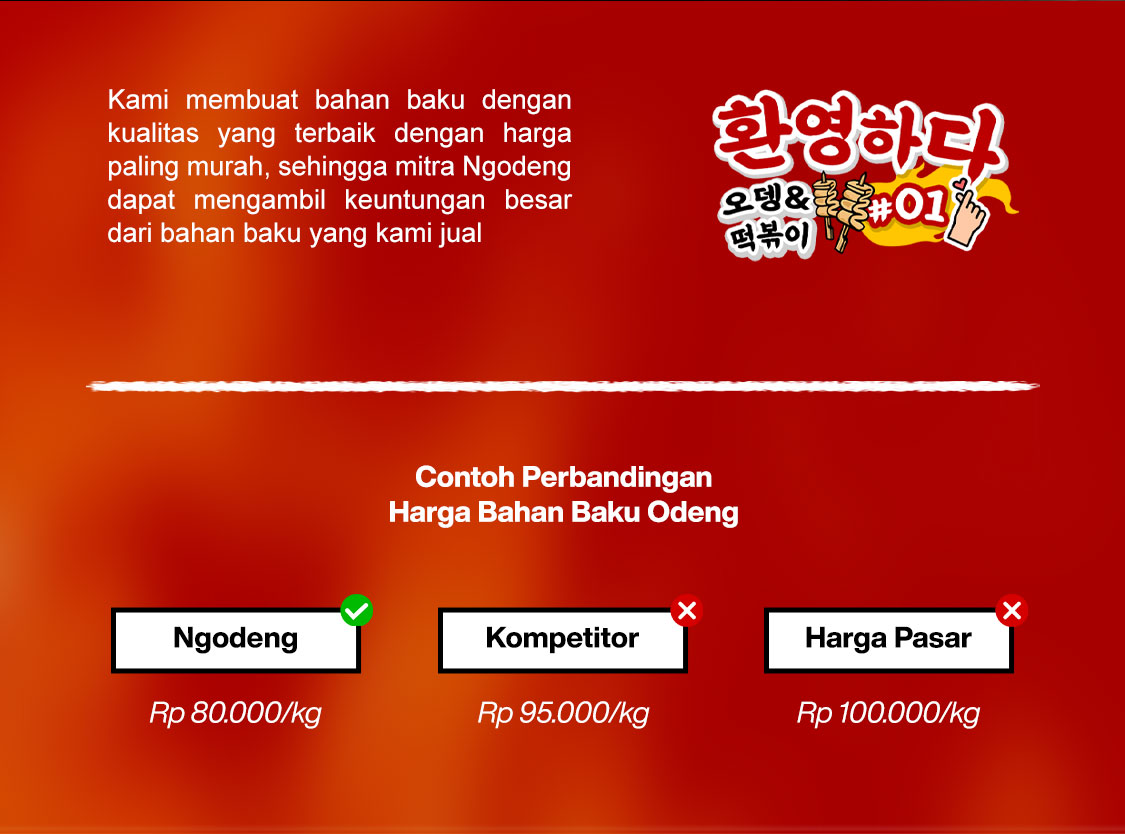 Kami membuat bahan baku dengan kualitas yang terbaik dengan harga paling murah, sehingga mitra Ngodeng dapat mengambil keuntungan besar dari bahan baku yang kami jual

환영하다
오뎅&
떡볶이
#01

Contoh Perbandingan
Harga Bahan Baku Odeng

Ngodeng
Rp 80.000/kg

Kompetitor
Rp 95.000/kg

Harga Pasar
Rp 100.000/kg